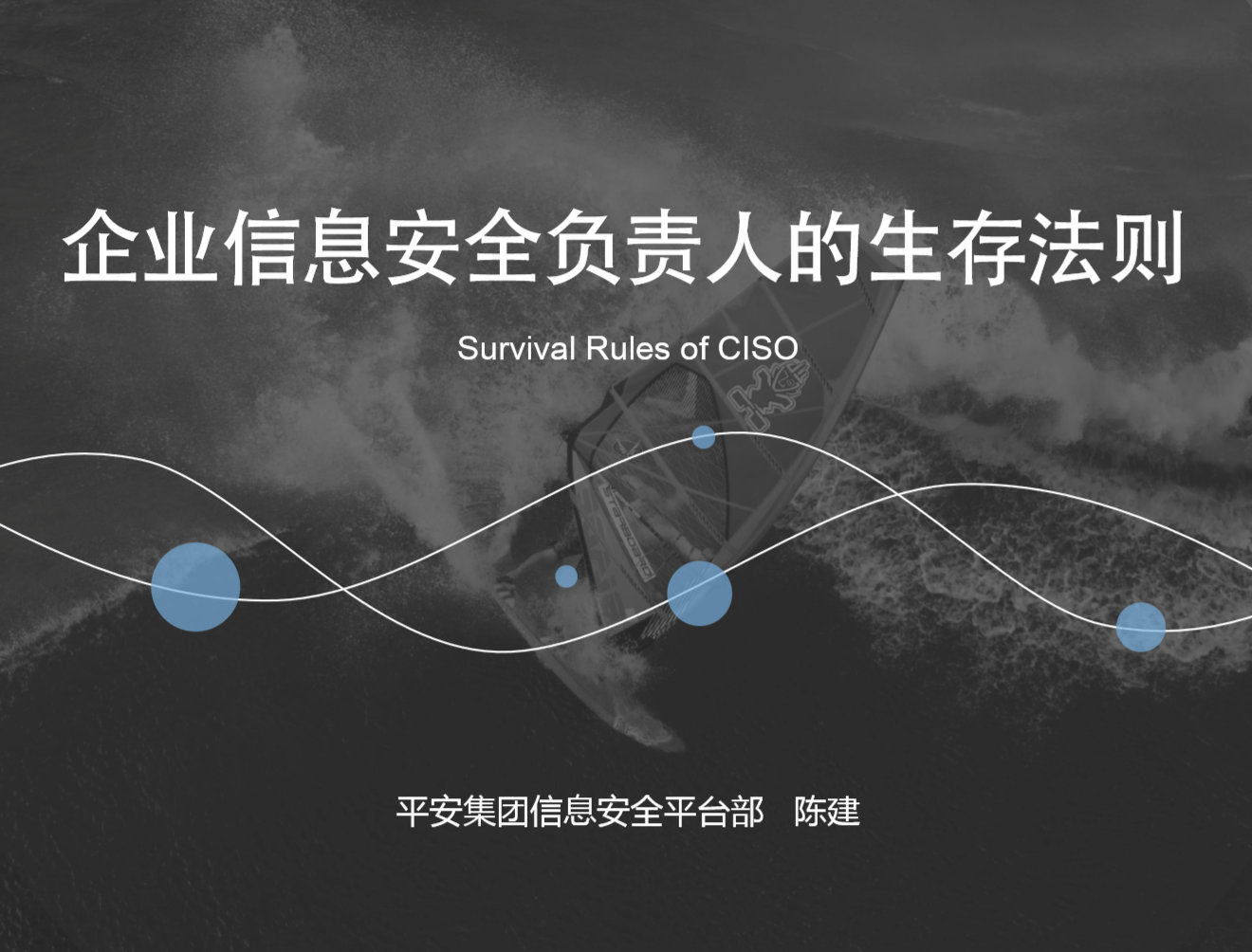 企业信息安全负责人的生存法则

Survival Rules of CISO

平安集团信息安全平台部 陈建